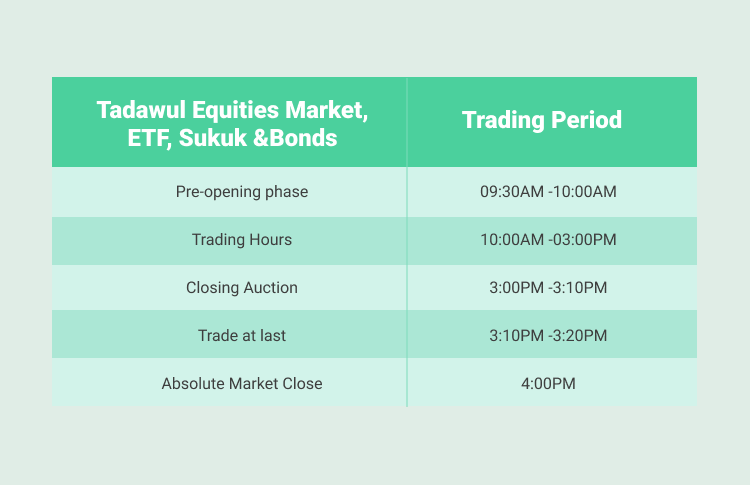 | Tadawul Equities Market, ETF, Sukuk &Bonds | Trading Period |
|---|---|
| Pre-opening phase | 09:30AM -10:00AM |
| Trading Hours | 10:00AM -03:00PM |
| Closing Auction | 3:00PM -3:10PM |
| Trade at last | 3:10PM -3:20PM |
| Absolute Market Close | 4:00PM |